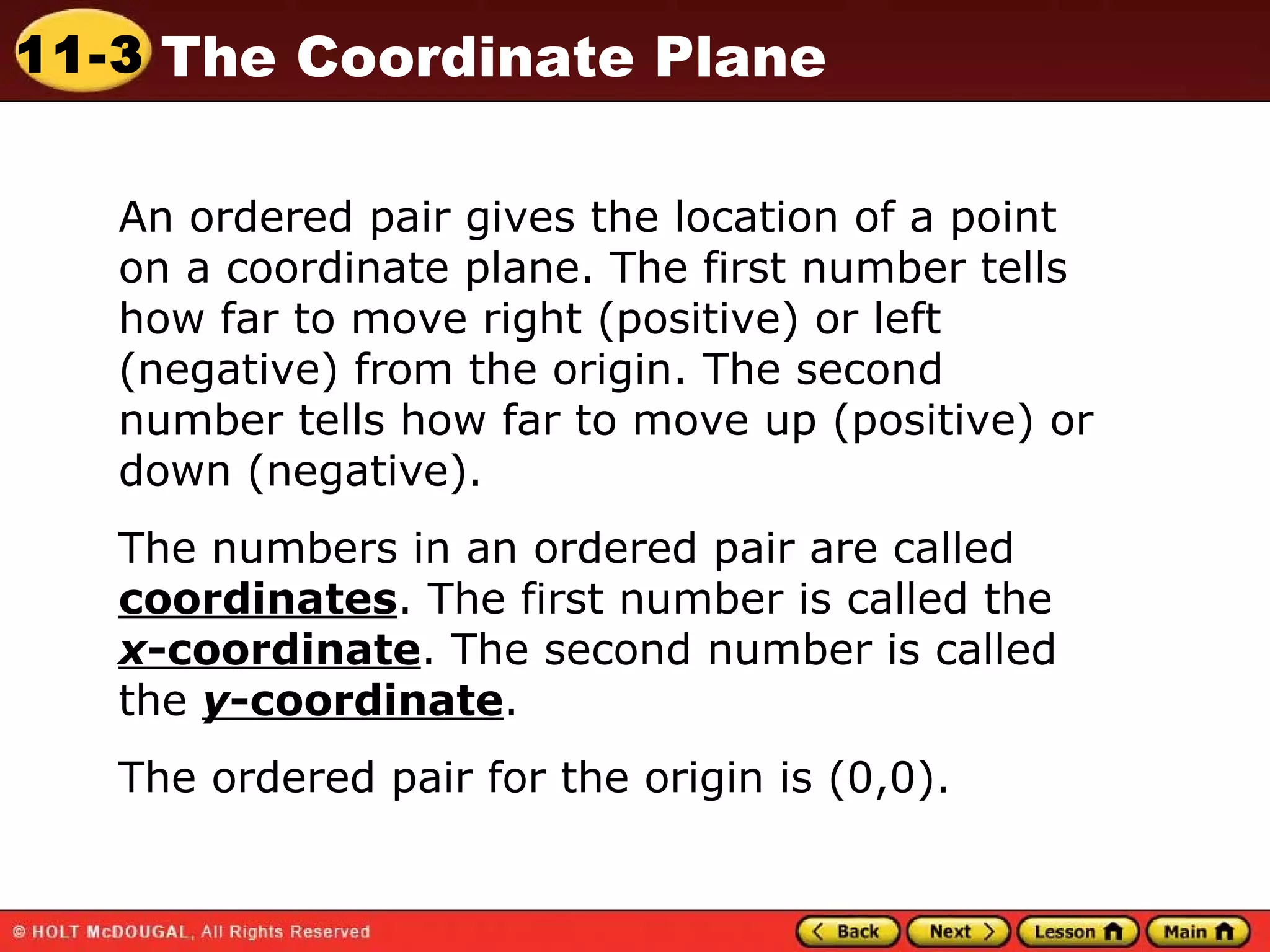 11-3 The Coordinate Plane

An ordered pair gives the location of a point on a coordinate plane. The first number tells how far to move right (positive) or left (negative) from the origin. The second number tells how far to move up (positive) or down (negative).

The numbers in an ordered pair are called coordinates. The first number is called the x-coordinate. The second number is called the y-coordinate.

The ordered pair for the origin is (0,0).

© HOLT McDOUGAL, All Rights Reserved

Back Next Lesson Main